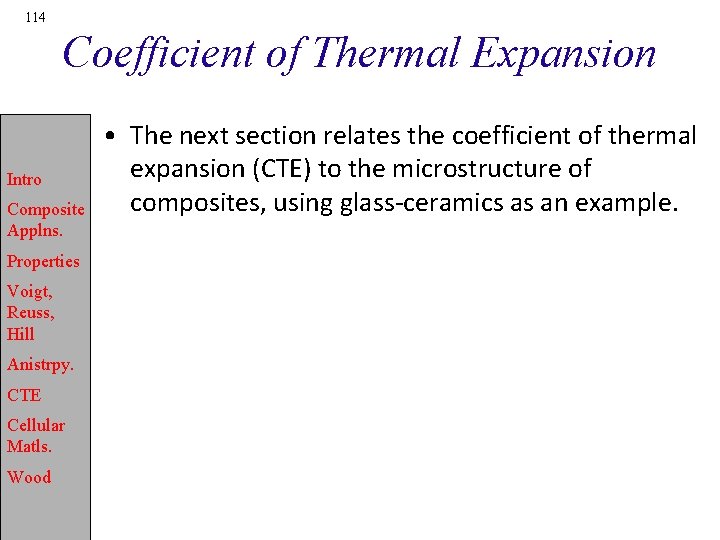 114

Coefficient of Thermal Expansion

Intro

Composite Applns.

Properties

Voigt, Reuss, Hill

Anistrpy.

CTE

Cellular Matls.

Wood

• The next section relates the coefficient of thermal expansion (CTE) to the microstructure of composites, using glass-ceramics as an example.